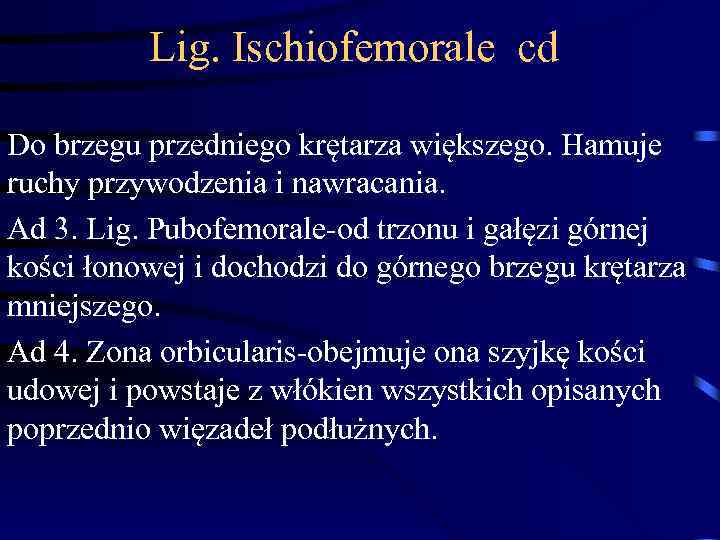 Lig. Ischiofemorale cd

Do brzegu przedniego krętarza większego. Hamuje ruchy przywodzenia i nawracania.

Ad 3. Lig. Pubofemorale-od trzonu i gałęzi górnej kości łonowej i dochodzi do górnego brzegu krętarza mniejszego.

Ad 4. Zona orbicularis-obejmuje ona szyjkę kości udowej i powstaje z włókien wszystkich opisanych poprzednio więzadeł podłużnych.